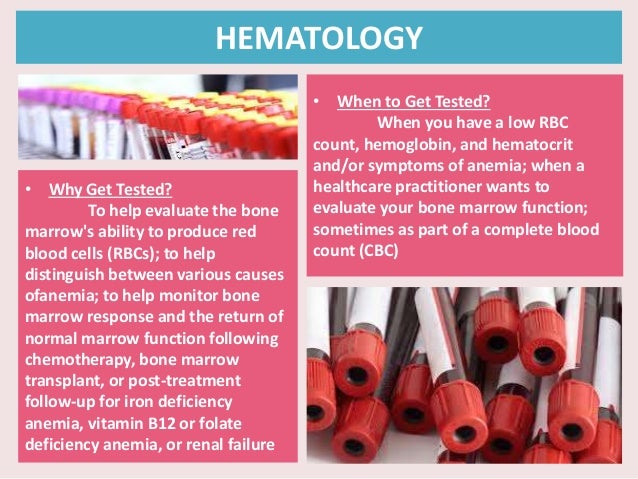 HEMATOLOGY

• Why Get Tested?
To help evaluate the bone marrow's ability to produce red blood cells (RBCs); to help distinguish between various causes ofanemia; to help monitor bone marrow response and the return of normal marrow function following chemotherapy, bone marrow transplant, or post-treatment follow-up for iron deficiency anemia, vitamin B12 or folate deficiency anemia, or renal failure

• When to Get Tested?
When you have a low RBC count, hemoglobin, and hematocrit and/or symptoms of anemia; when a healthcare practitioner wants to evaluate your bone marrow function; sometimes as part of a complete blood count (CBC)